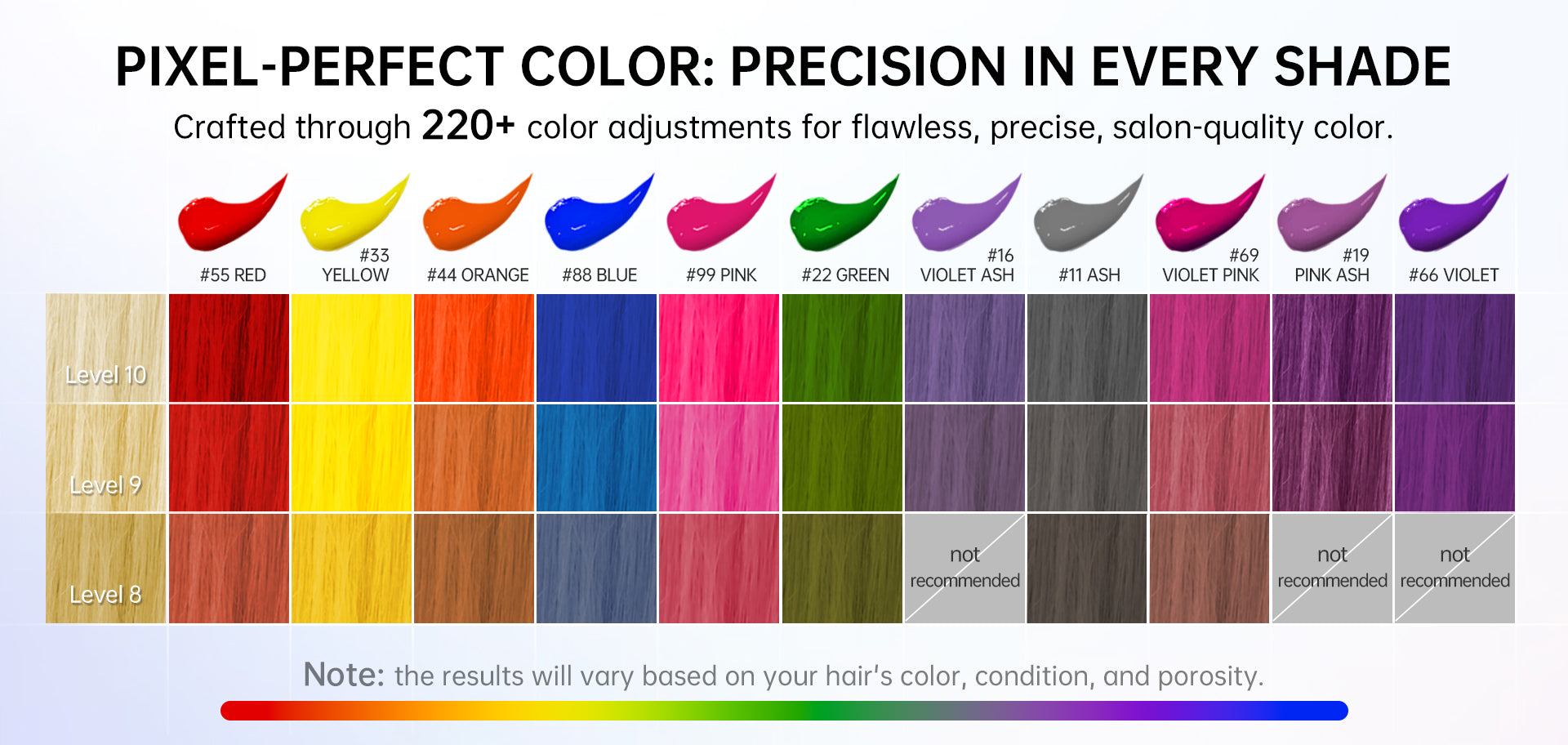 PIXEL-PERFECT COLOR: PRECISION IN EVERY SHADE

Crafted through 220+ color adjustments for flawless, precise, salon-quality color.

| | #55 RED | #33 YELLOW | #44 ORANGE | #88 BLUE | #99 PINK | #22 GREEN | #16 VIOLET ASH | #11 ASH | #69 VIOLET PINK | #19 PINK ASH | #66 VIOLET |
|---|---|---|---|---|---|---|---|---|---|---|---|
| Level 10 | | | | | | | | | | | |
| Level 9 | | | | | | | | | | | |
| Level 8 | | | | | | | not recommended | | | not recommended | not recommended |

Note: the results will vary based on your hair's color, condition, and porosity.